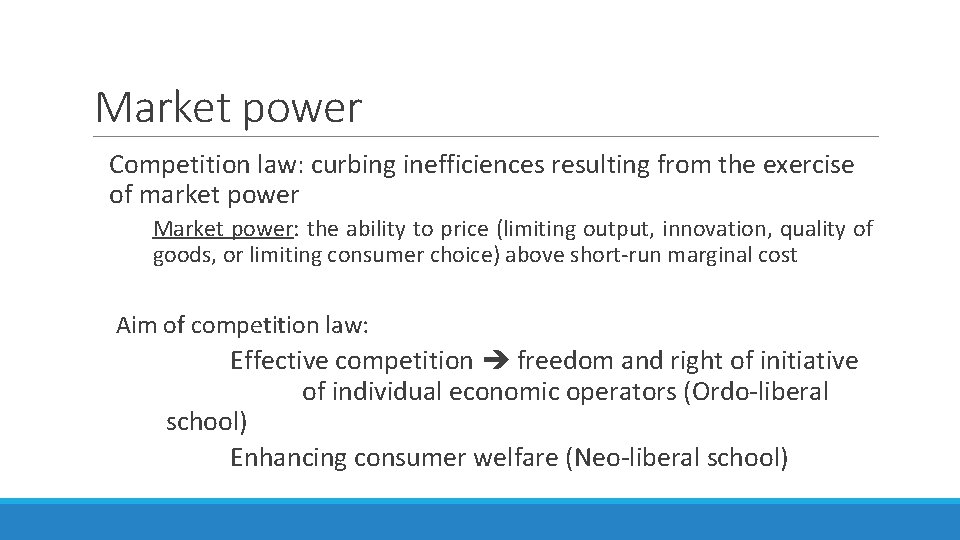 Market power

Competition law: curbing inefficiences resulting from the exercise of market power

Market power: the ability to price (limiting output, innovation, quality of goods, or limiting consumer choice) above short-run marginal cost

Aim of competition law:

Effective competition ➔ freedom and right of initiative of individual economic operators (Ordo-liberal school)

Enhancing consumer welfare (Neo-liberal school)